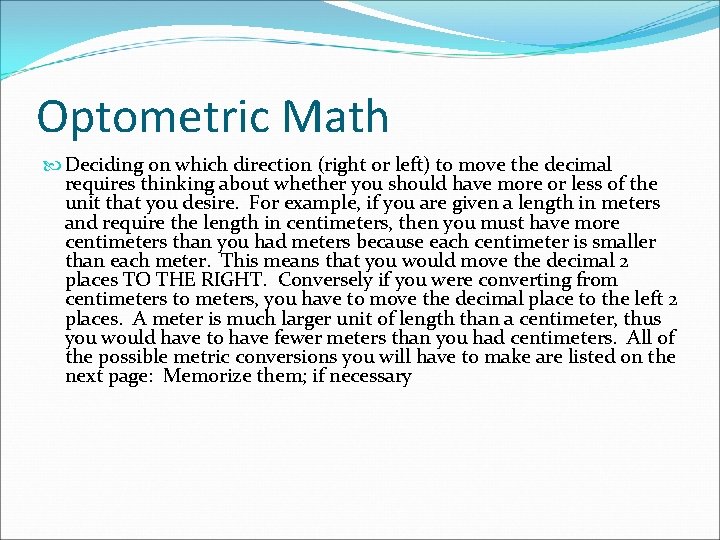 Optometric Math

Deciding on which direction (right or left) to move the decimal requires thinking about whether you should have more or less of the unit that you desire. For example, if you are given a length in meters and require the length in centimeters, then you must have more centimeters than you had meters because each centimeter is smaller than each meter. This means that you would move the decimal 2 places TO THE RIGHT. Conversely if you were converting from centimeters to meters, you have to move the decimal place to the left 2 places. A meter is much larger unit of length than a centimeter, thus you would have to have fewer meters than you had centimeters. All of the possible metric conversions you will have to make are listed on the next page: Memorize them; if necessary